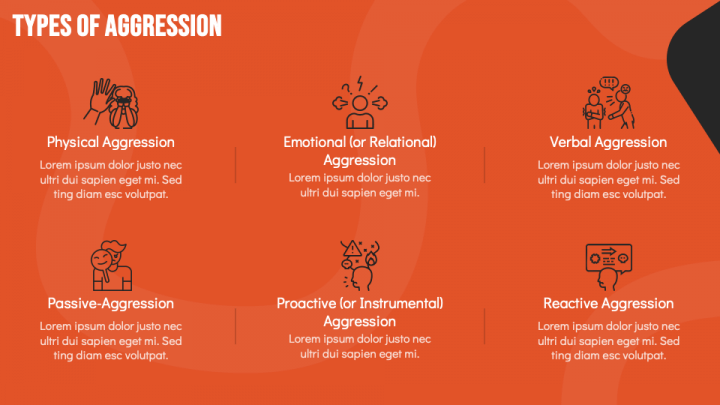 TYPES OF AGGRESSION

Physical Aggression

Lorem ipsum dolor justo nec ultri dui sapien eget mi. Sed ting diam esc volutpat.

Emotional (or Relational) Aggression

Lorem ipsum dolor justo nec ultri dui sapien eget mi.

Verbal Aggression

Lorem ipsum dolor justo nec ultri dui sapien eget mi. Sed ting diam esc volutpat.

Passive-Aggression

Lorem ipsum dolor justo nec ultri dui sapien eget mi. Sed ting diam esc volutpat.

Proactive (or Instrumental) Aggression

Lorem ipsum dolor justo nec ultri dui sapien eget mi.

Reactive Aggression

Lorem ipsum dolor justo nec ultri dui sapien eget mi. Sed ting diam esc volutpat.